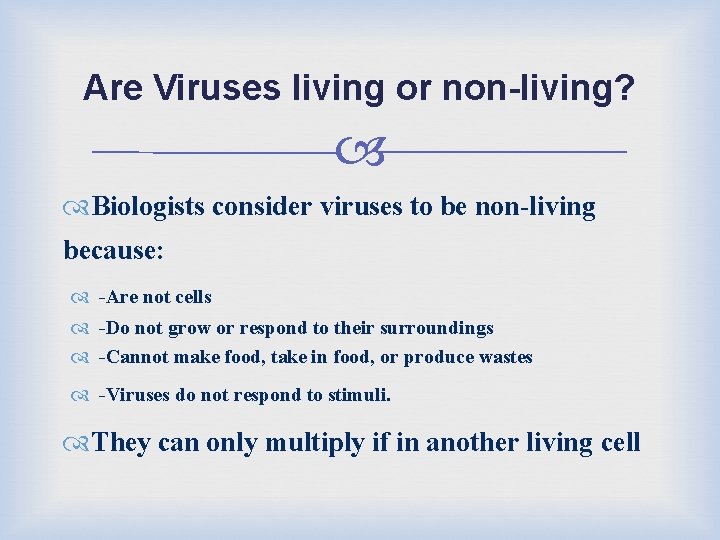 Are Viruses living or non-living?

Biologists consider viruses to be non-living because:

-Are not cells

-Do not grow or respond to their surroundings

-Cannot make food, take in food, or produce wastes

-Viruses do not respond to stimuli.

They can only multiply if in another living cell